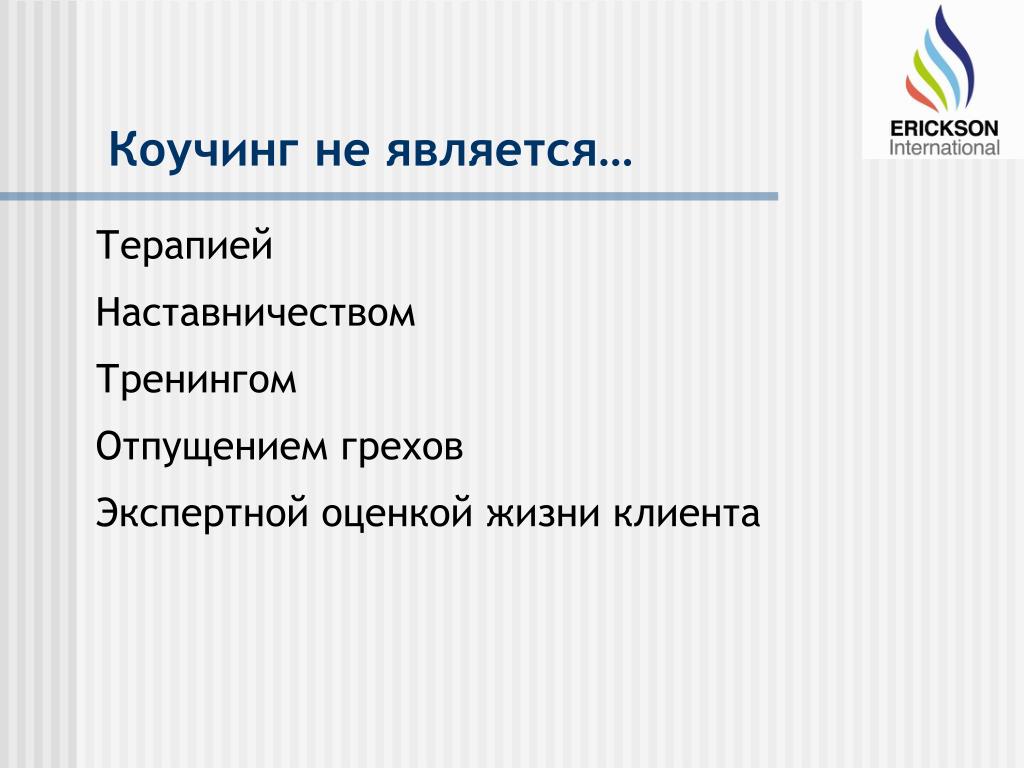 ERICKSON
International

Коучинг не является…

Терапией

Наставничеством

Тренингом

Отпущением грехов

Экспертной оценкой жизни клиента